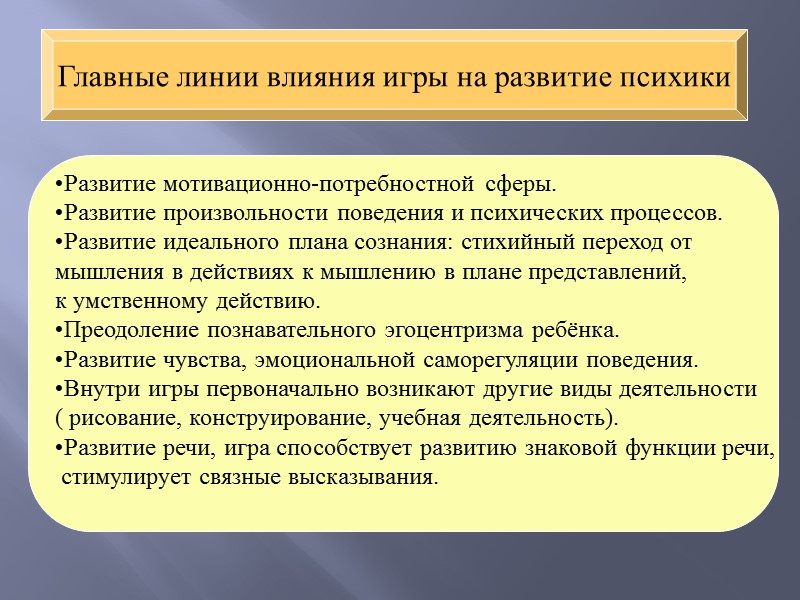 Главные линии влияния игры на развитие психики

•Развитие мотивационно-потребностной сферы.
•Развитие произвольности поведения и психических процессов.
•Развитие идеального плана сознания: стихийный переход от мышления в действиях к мышлению в плане представлений, к умственному действию.
•Преодоление познавательного эгоцентризма ребёнка.
•Развитие чувства, эмоциональной саморегуляции поведения.
•Внутри игры первоначально возникают другие виды деятельности ( рисование, конструирование, учебная деятельность).
•Развитие речи, игра способствует развитию знаковой функции речи, стимулирует связные высказывания.